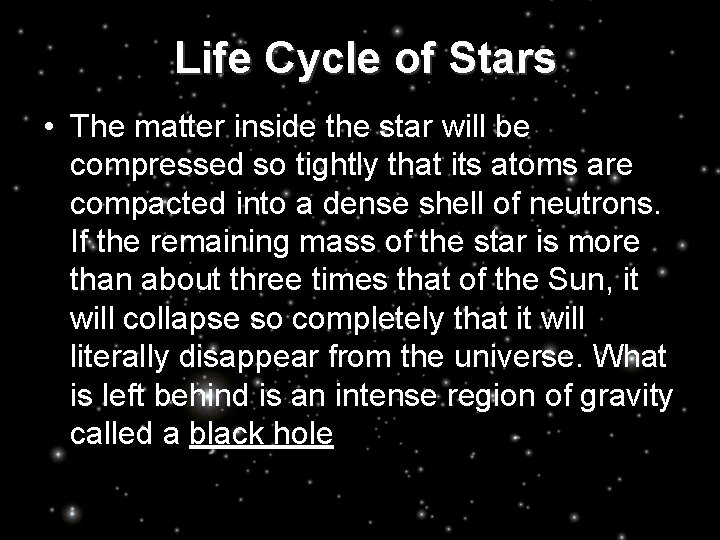 Life Cycle of Stars

• The matter inside the star will be compressed so tightly that its atoms are compacted into a dense shell of neutrons. If the remaining mass of the star is more than about three times that of the Sun, it will collapse so completely that it will literally disappear from the universe. What is left behind is an intense region of gravity called a black hole